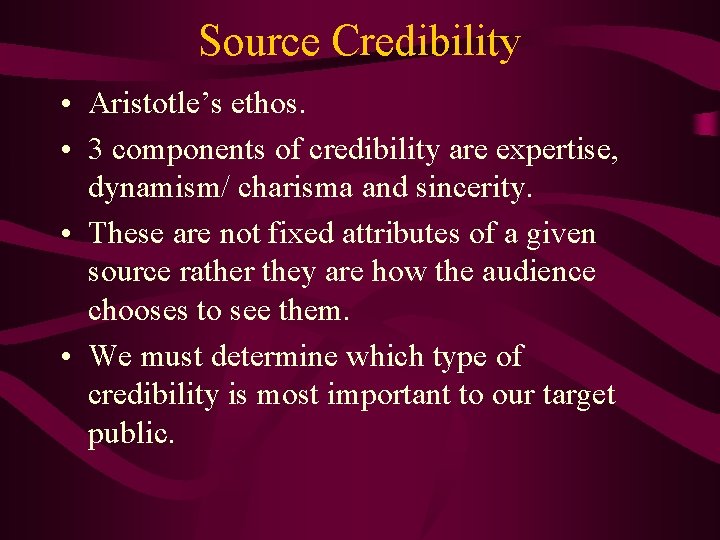 Source Credibility

• Aristotle's ethos.
• 3 components of credibility are expertise, dynamism/ charisma and sincerity.
• These are not fixed attributes of a given source rather they are how the audience chooses to see them.
• We must determine which type of credibility is most important to our target public.